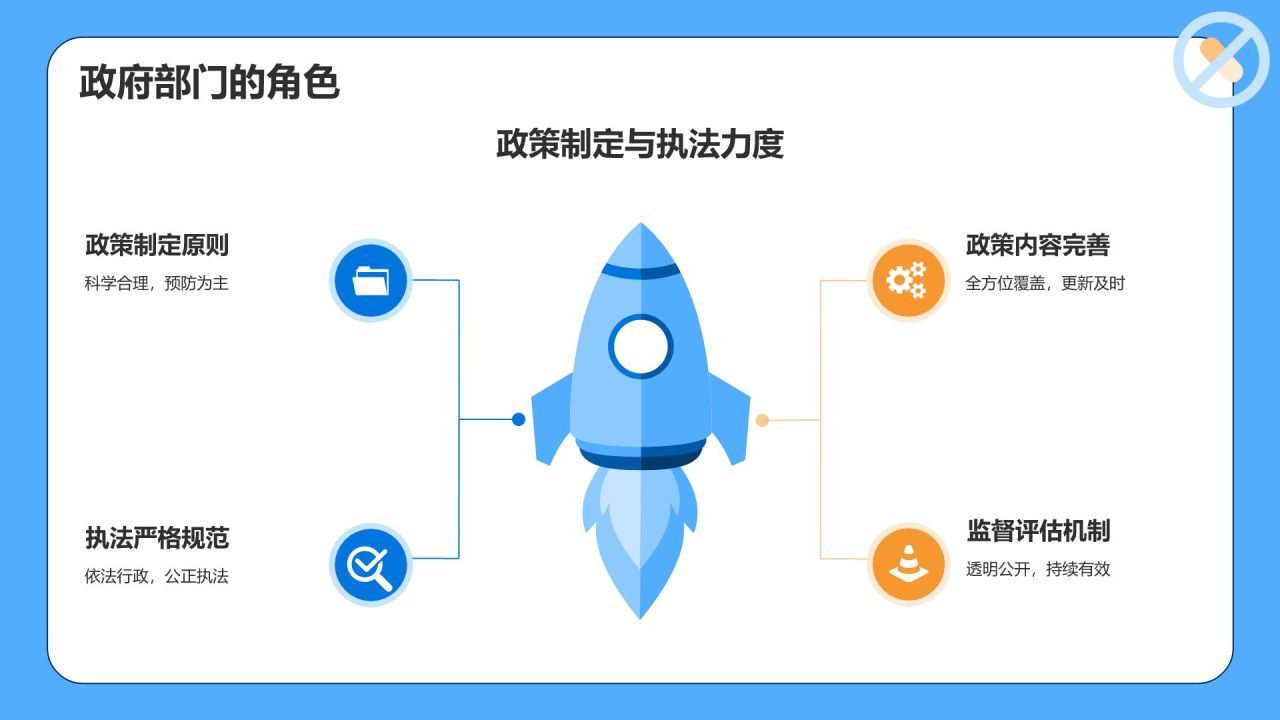 政府部门的角色

政策制定与执法力度

政策制定原则
科学合理，预防为主

执法严格规范
依法行政，公正执法

政策内容完善
全方位覆盖，更新及时

监督评估机制
透明公开，持续有效